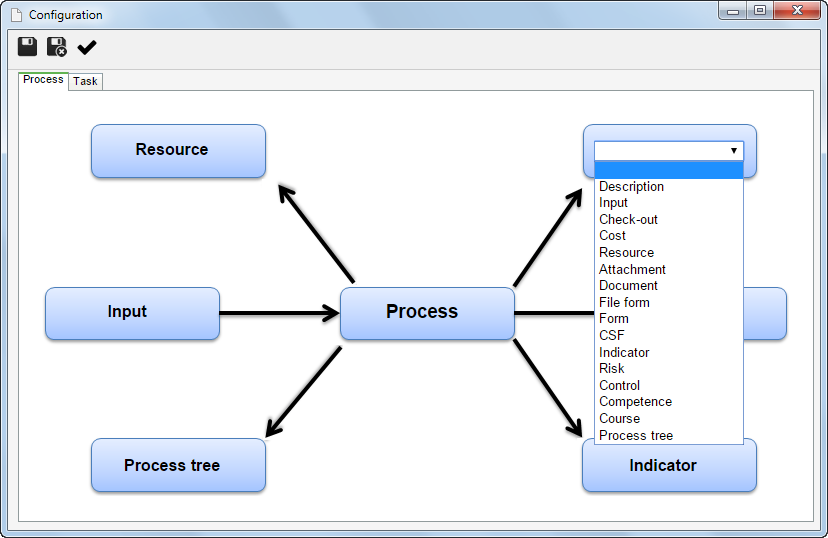 Configuration

Process
Task

Resource

Input

Process

Process tree

Description
Input
Check-out
Cost
Resource
Attachment
Document
File form
Form
CSF
Indicator
Risk
Control
Competence
Course
Process tree

Indicator